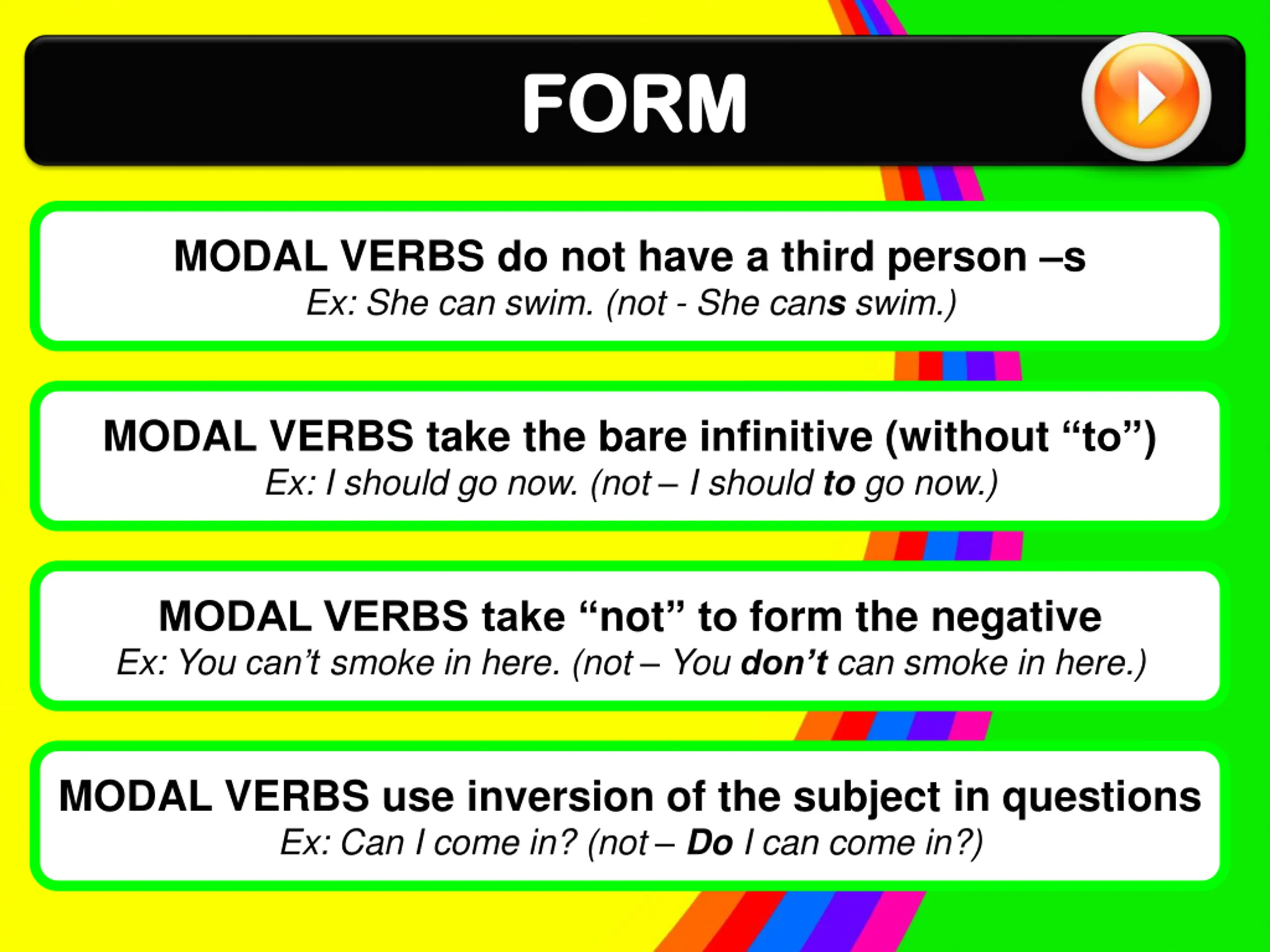 FORM

MODAL VERBS do not have a third person –s
Ex: She can swim. (not - She cans swim.)

MODAL VERBS take the bare infinitive (without “to”)
Ex: I should go now. (not – I should to go now.)

MODAL VERBS take “not” to form the negative
Ex: You can’t smoke in here. (not – You don’t can smoke in here.)

MODAL VERBS use inversion of the subject in questions
Ex: Can I come in? (not – Do I can come in?)